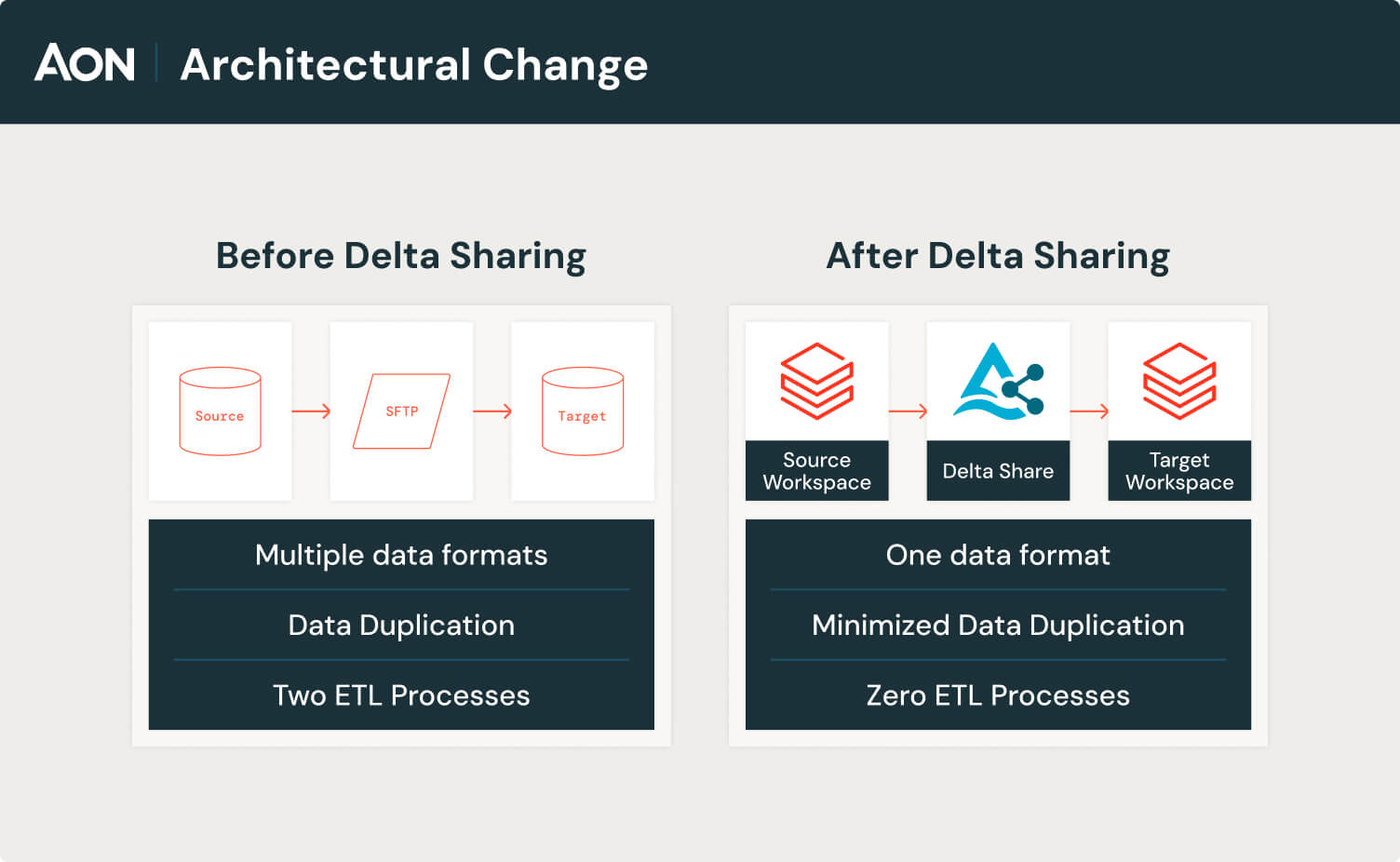 AON Architectural Change

Before Delta Sharing

Source

SFTP

Target

Multiple data formats

Data Duplication

Two ETL Processes

After Delta Sharing

Source Workspace

Delta Share

Target Workspace

One data format

Minimized Data Duplication

Zero ETL Processes